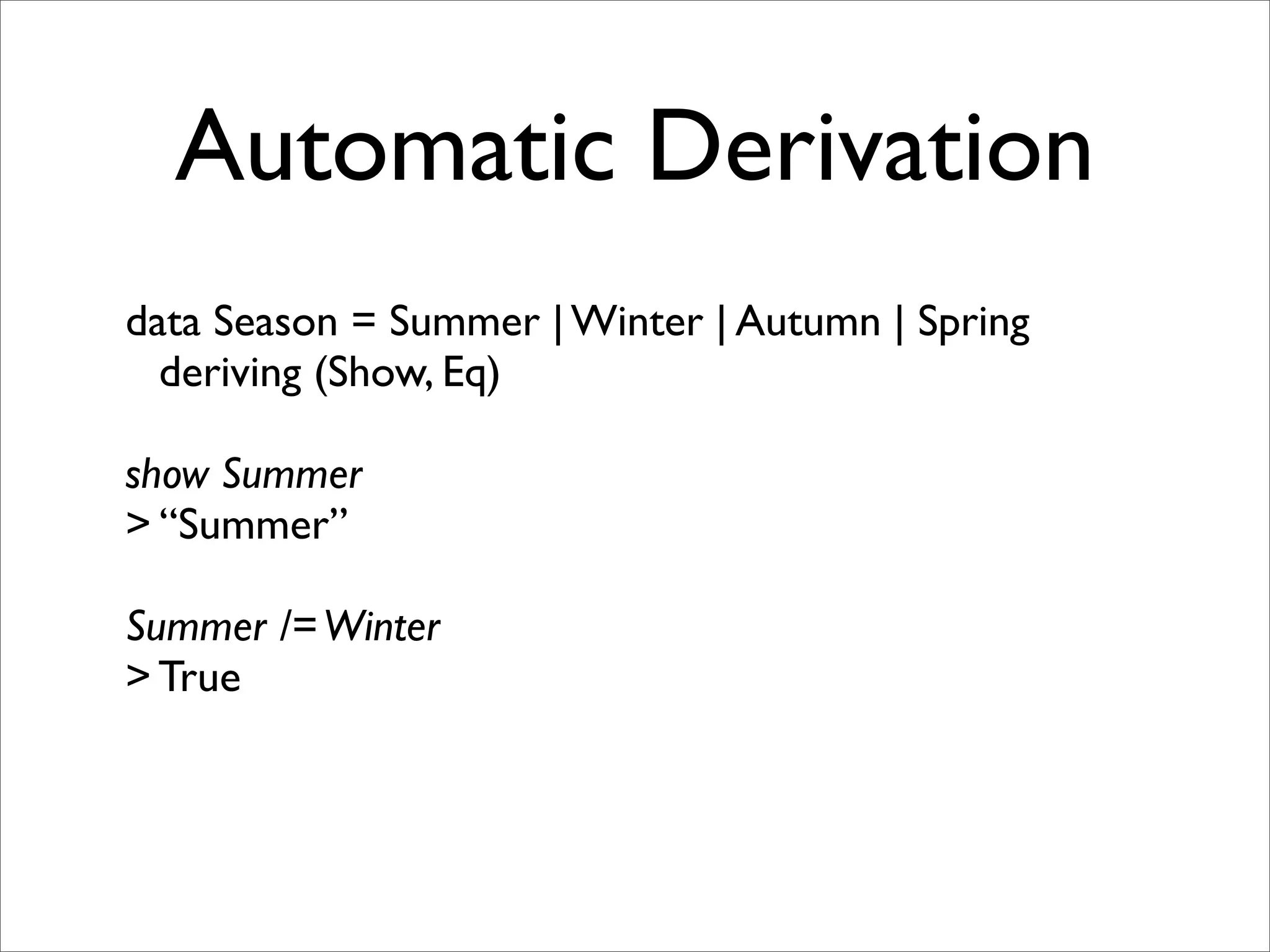 Automatic Derivation

data Season = Summer | Winter | Autumn | Spring
deriving (Show, Eq)

show Summer
> “Summer”

Summer /= Winter
> True